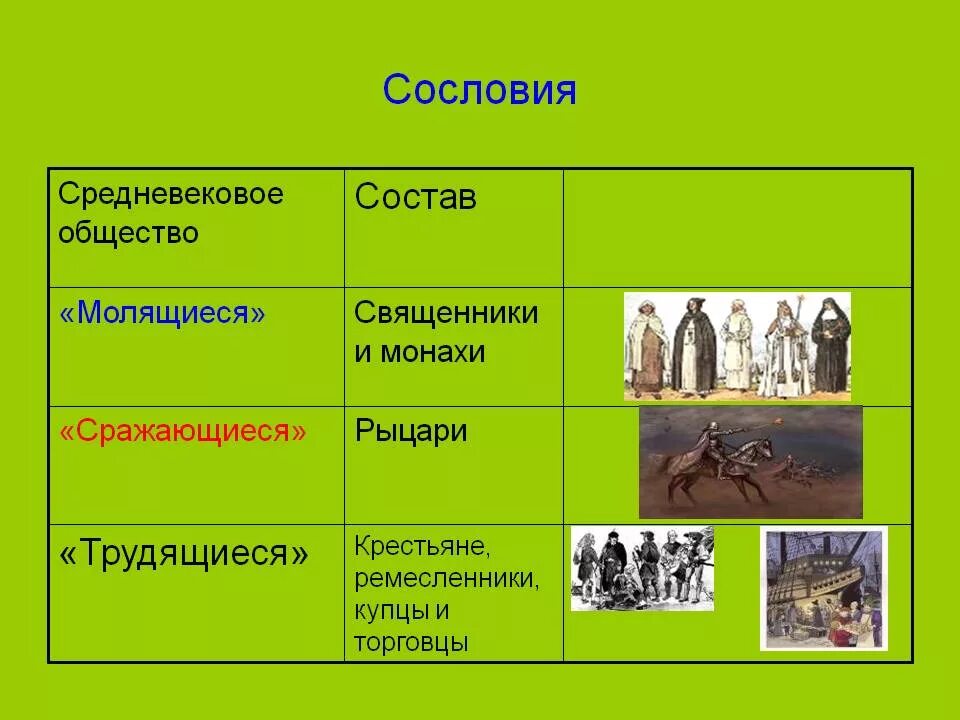 Сословия

| Средневековое общество | Состав | |
|---|---|---|
| «Молящиеся» | Священники и монахи | |
| «Сражающиеся» | Рыцари | |
| «Трудящиеся» | Крестьяне, ремесленники, купцы и торговцы | |